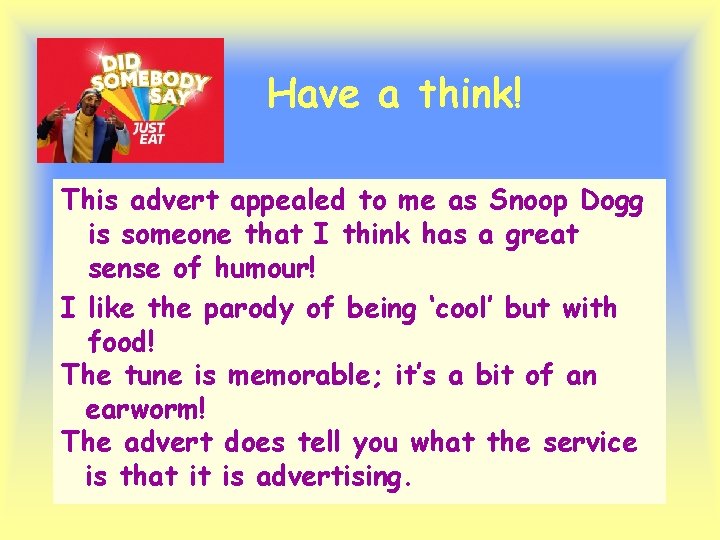 DID SOMEBODY SAY JUST EAT

Have a think!

This advert appealed to me as Snoop Dogg is someone that I think has a great sense of humour!

I like the parody of being ‘cool’ but with food!

The tune is memorable; it’s a bit of an earworm!

The advert does tell you what the service is that it is advertising.